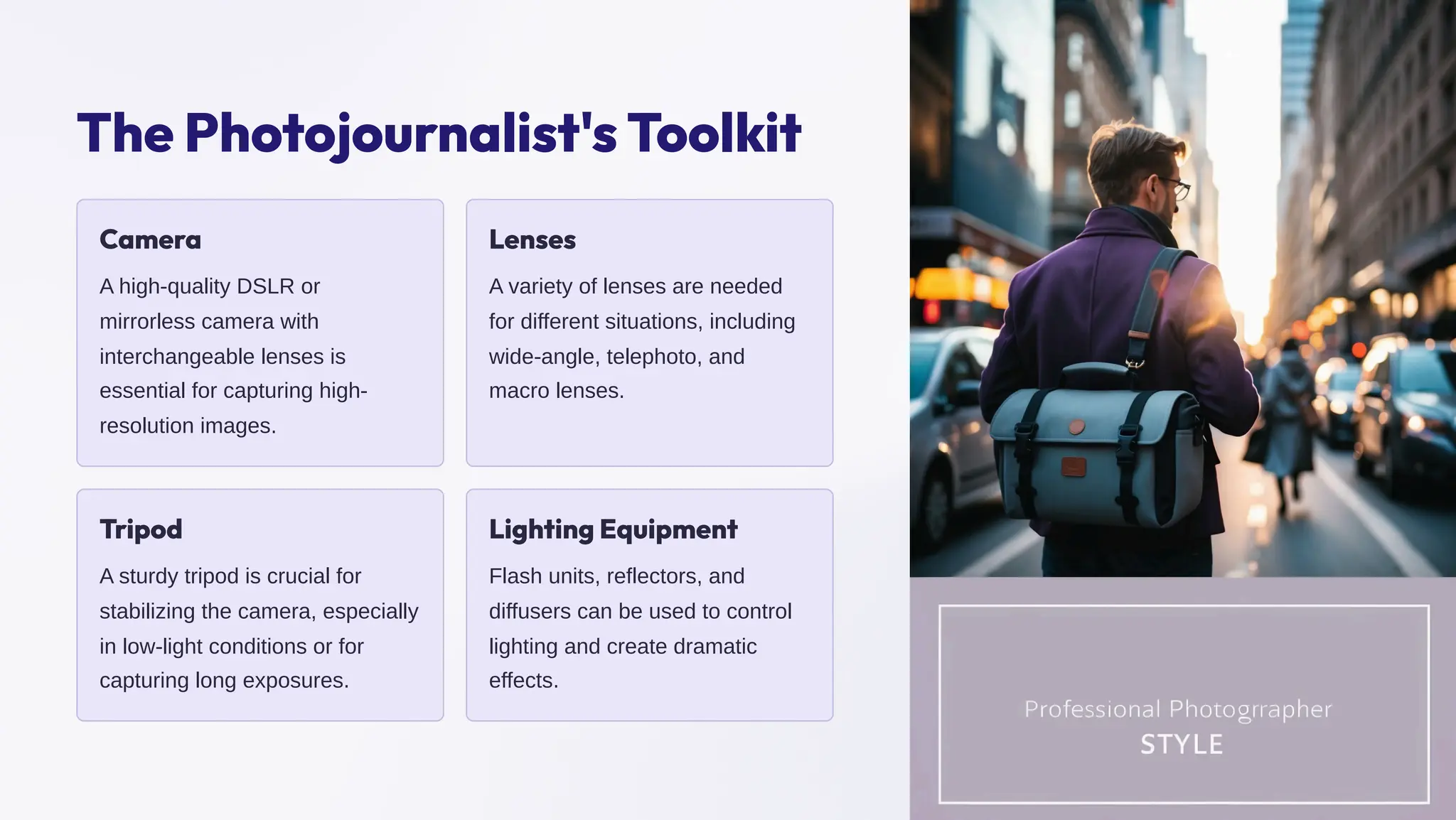 The Photojournalist's Toolkit

Camera

A high-quality DSLR or mirrorless camera with interchangeable lenses is essential for capturing high-resolution images.

Lenses

A variety of lenses are needed for different situations, including wide-angle, telephoto, and macro lenses.

Tripod

A sturdy tripod is crucial for stabilizing the camera, especially in low-light conditions or for capturing long exposures.

Lighting Equipment

Flash units, reflectors, and diffusers can be used to control lighting and create dramatic effects.

Professional Photogrrapher
STYLE